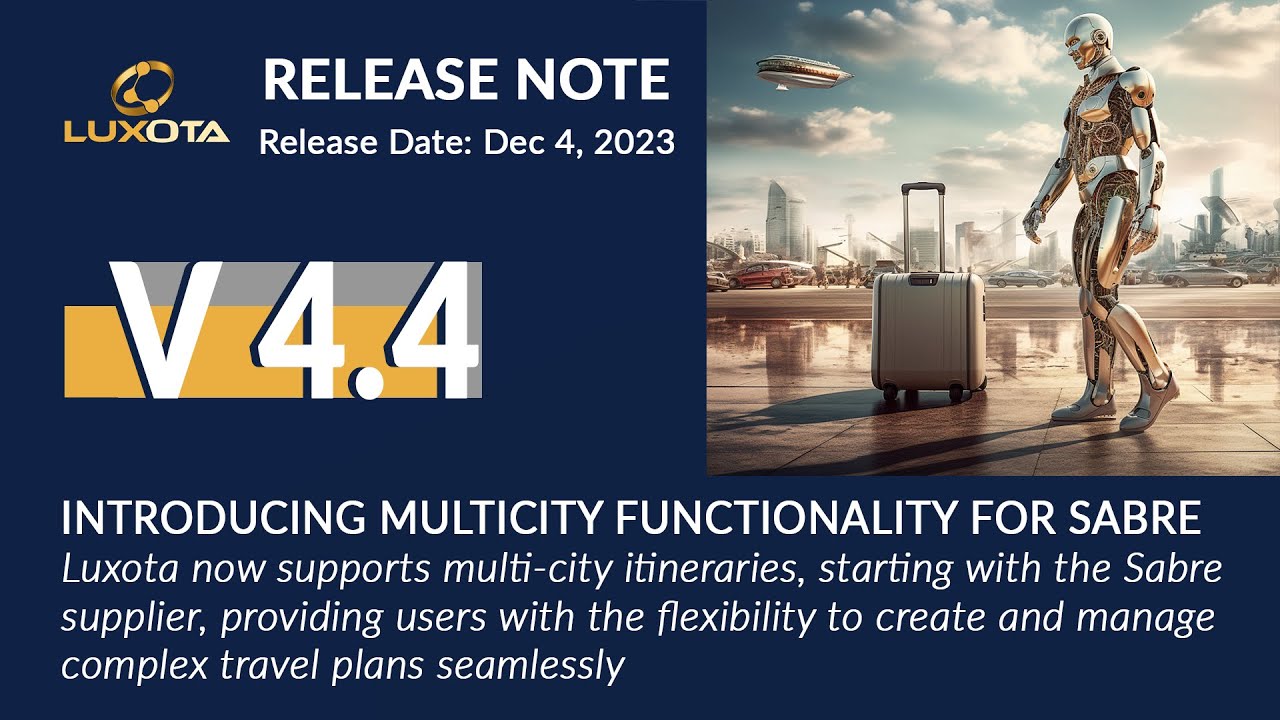 LUXOTA

RELEASE NOTE
Release Date: Dec 4, 2023

V 4.4

INTRODUCING MULTICITY FUNCTIONALITY FOR SABRE
Luxota now supports multi-city itineraries, starting with the Sabre supplier, providing users with the flexibility to create and manage complex travel plans seamlessly